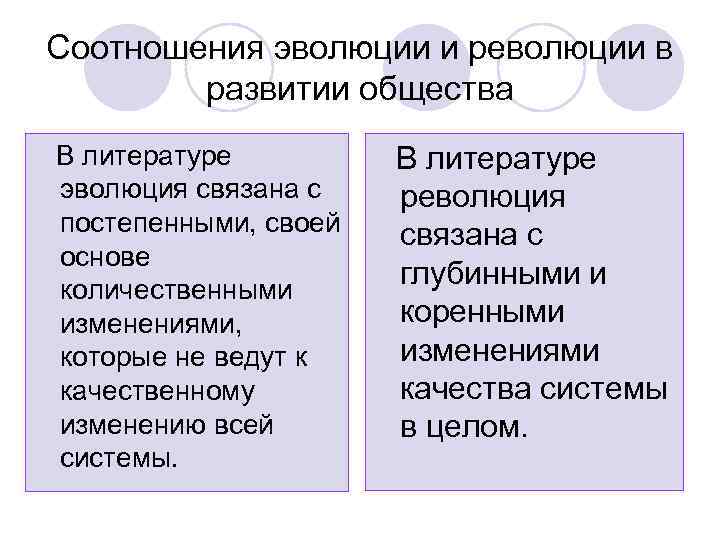 Соотношения эволюции и революции в развитии общества

В литературе эволюция связана с постепенными, своей основе количественными изменениями, которые не ведут к качественному изменению всей системы.

В литературе революция связана с глубинными и коренными изменениями качества системы в целом.